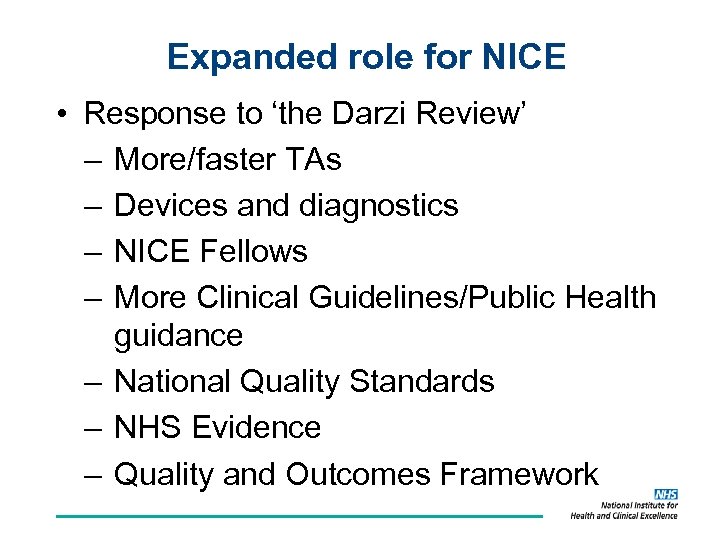 Expanded role for NICE

• Response to ‘the Darzi Review’
– More/faster TAs
– Devices and diagnostics
– NICE Fellows
– More Clinical Guidelines/Public Health guidance
– National Quality Standards
– NHS Evidence
– Quality and Outcomes Framework

NHS
National Institute for Health and Clinical Excellence